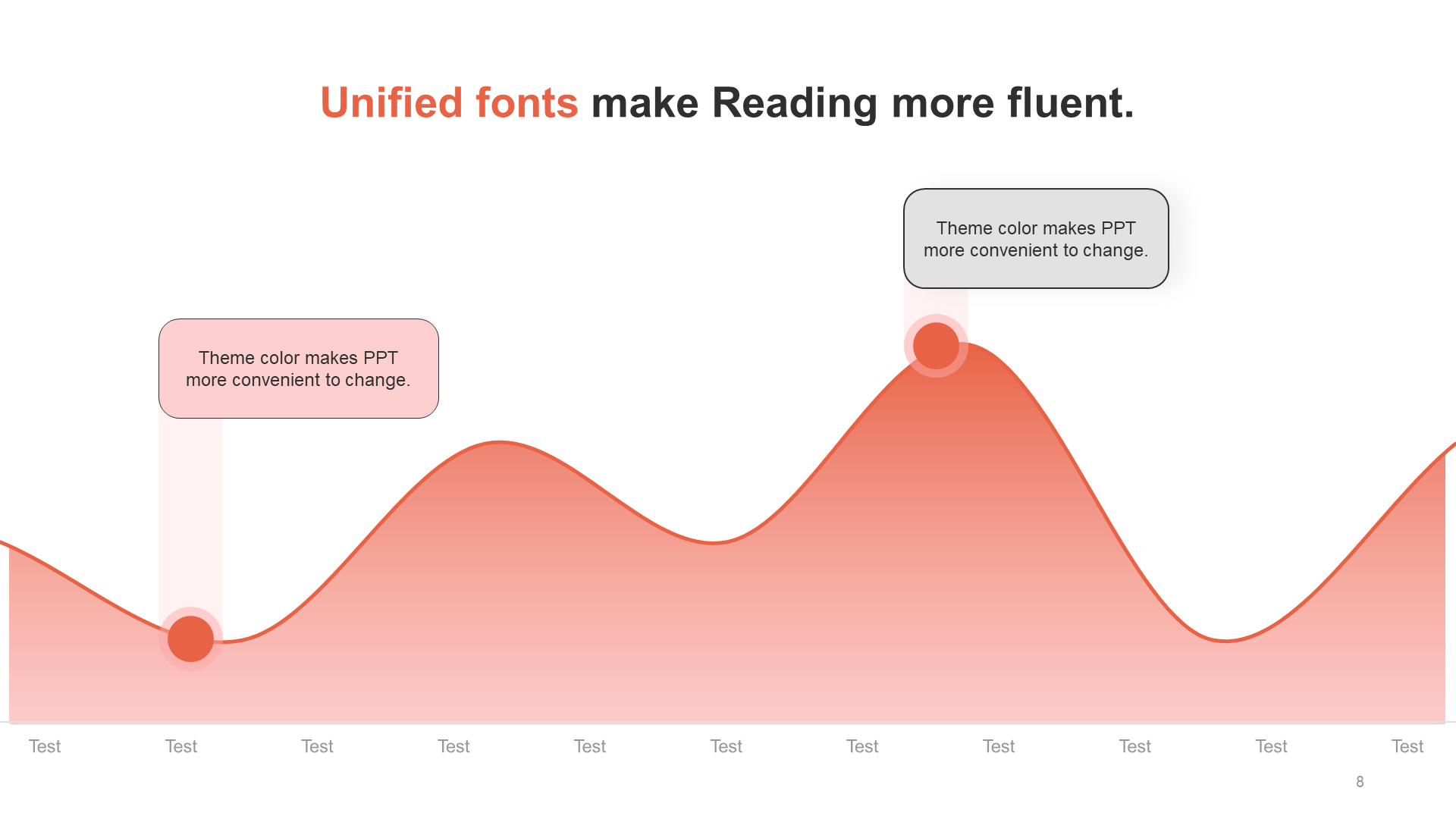 Unified fonts make Reading more fluent.

Theme color makes PPT more convenient to change.

Theme color makes PPT more convenient to change.

Test Test Test Test Test Test Test Test Test Test Test

8